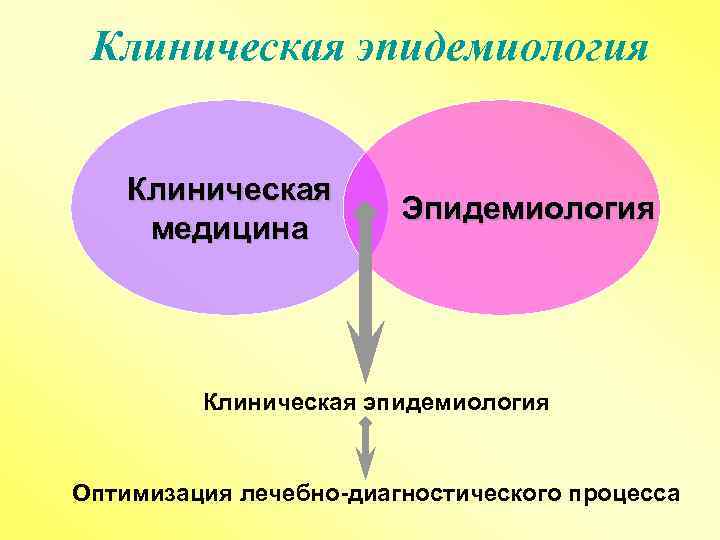 Клиническая эпидемиология

Клиническая медицина

Эпидемиология

Клиническая эпидемиология

Оптимизация лечебно-диагностического процесса